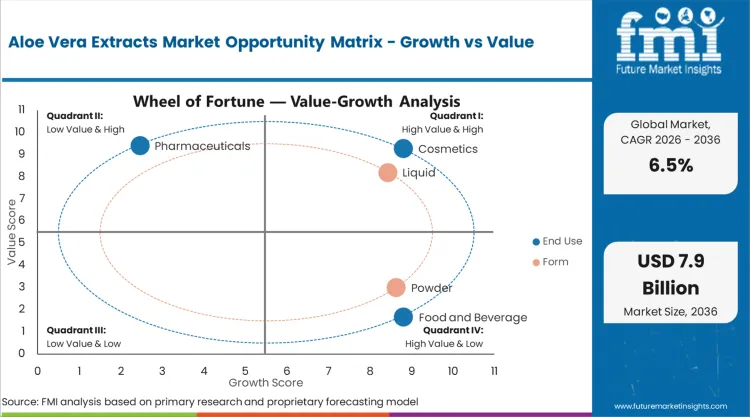 Aloe Vera Extracts Market Opportunity Matrix - Growth vs Value

fmi
Future Market Insights

Wheel of Fortune — Value-Growth Analysis

Quadrant II:
Low Value & High

Quadrant I:
High Value & High

Quadrant III:
Low Value & Low

Quadrant IV:
High Value & Low

Pharmaceuticals
Cosmetics
Liquid
Powder
Food and Beverage

Value Score
11
10
9
8
7
6
5
4
3
2
1
0

0 1 2 3 4 5 6 7 8 9 10 11
Growth Score

End Use
Form

Global Market, CAGR 2026 - 2036
6.5%

USD 7.9 Billion
Market Size, 2036

Source: FMI analysis based on primary research and proprietary forecasting model

www.futuremarketinsights.com